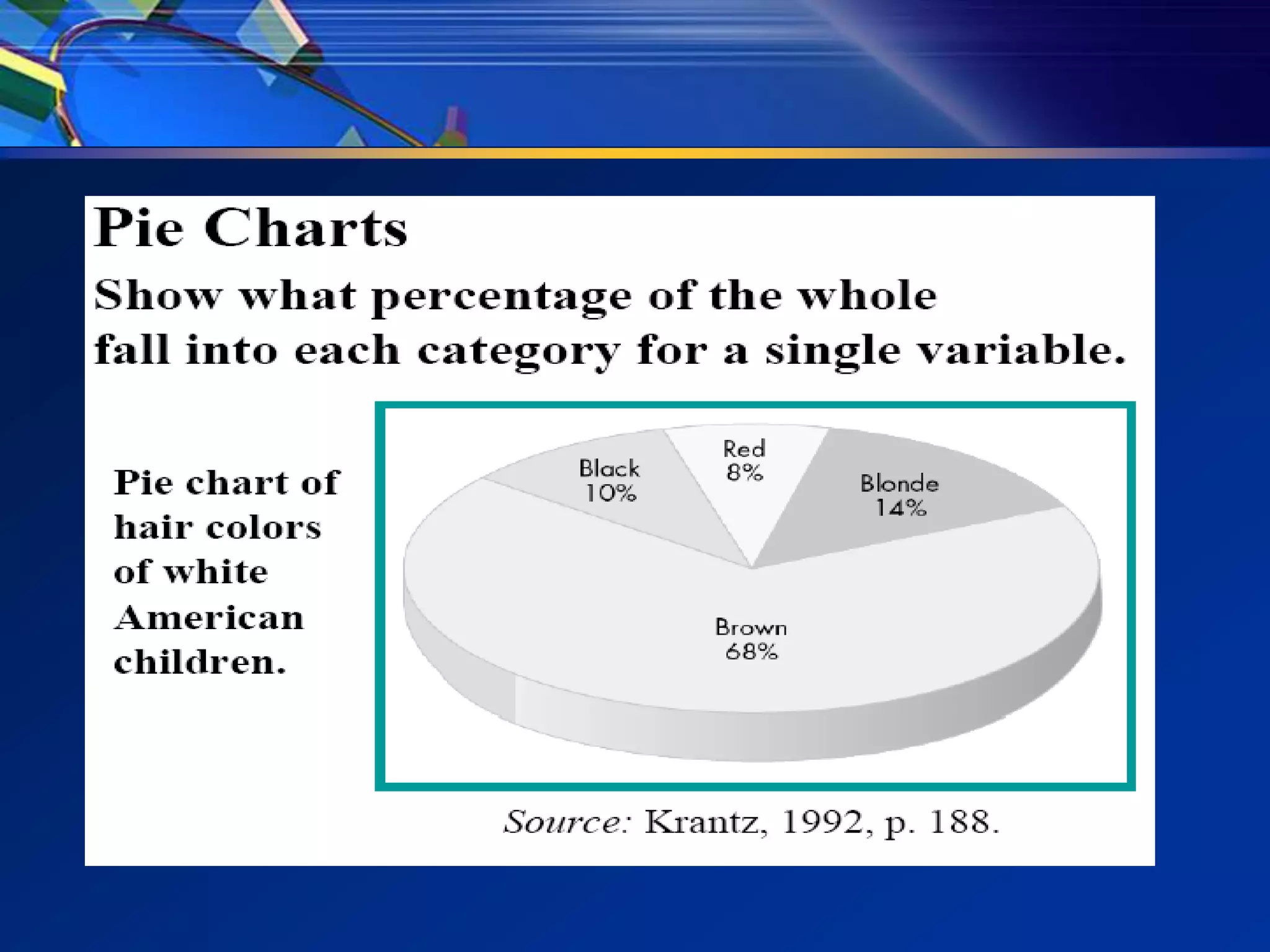 Pie Charts

Show what percentage of the whole fall into each category for a single variable.

Pie chart of hair colors of white American children.

Black
10%

Red
8%

Blonde
14%

Brown
68%

Source: Krantz, 1992, p. 188.